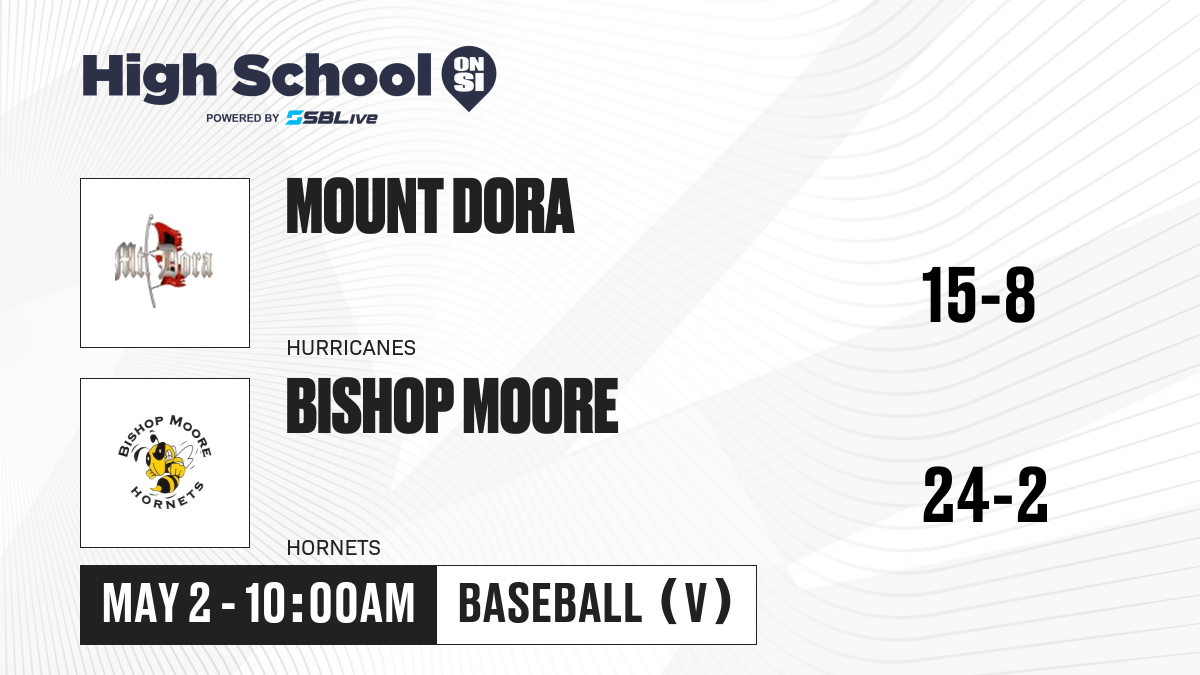 High School ON SI
POWERED BY SBLive

Mt. Dora

MOUNT DORA

HURRICANES

15-8

BISHOP MOORE HORNETS

BISHOP MOORE

HORNETS

24-2

MAY 2 - 10:00AM

BASEBALL (V)